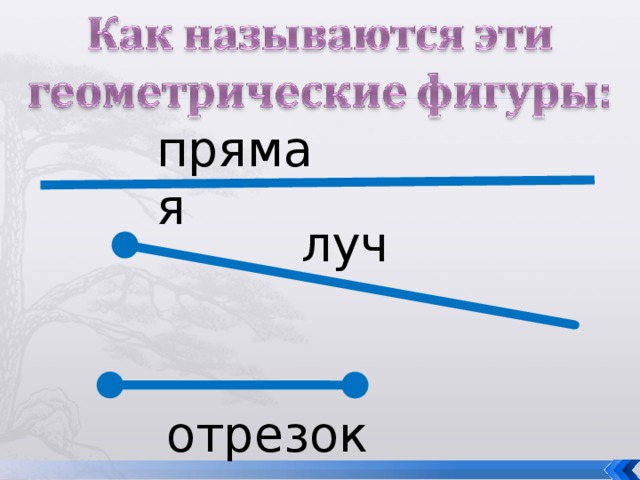 Как называются эти геометрические фигуры:

прямая

луч

отрезок